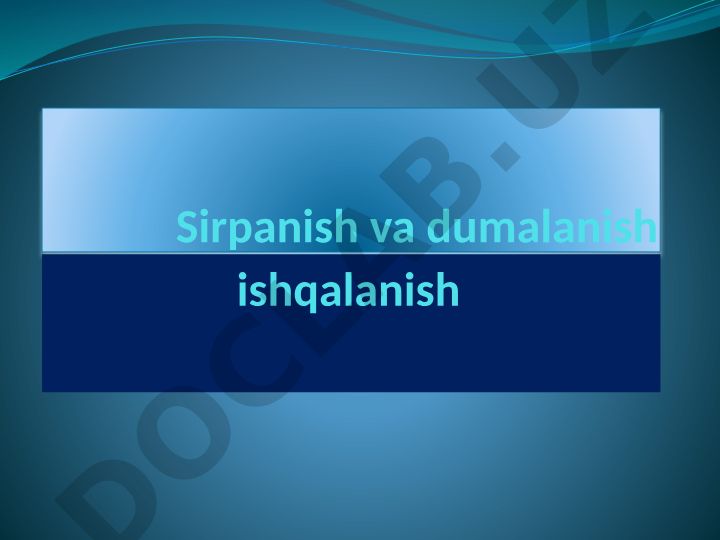 Sirpanish va dumalanish ishqalanish

DOCLAB.UZ